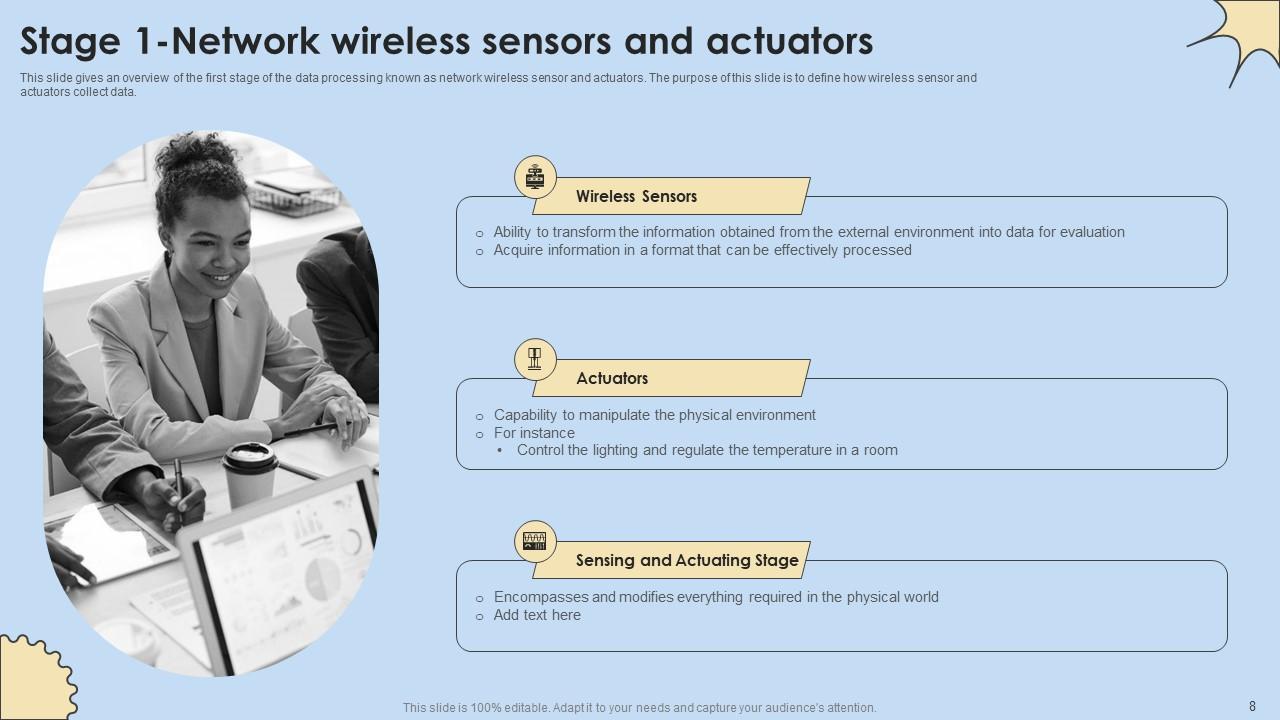 Stage 1-Network wireless sensors and actuators

This slide gives an overview of the first stage of the data processing known as network wireless sensor and actuators. The purpose of this slide is to define how wireless sensor and actuators collect data.

Wireless Sensors

○ Ability to transform the information obtained from the external environment into data for evaluation
○ Acquire information in a format that can be effectively processed

Actuators

○ Capability to manipulate the physical environment
○ For instance
• Control the lighting and regulate the temperature in a room

Sensing and Actuating Stage

○ Encompasses and modifies everything required in the physical world
○ Add text here

This slide is 100% editable. Adapt it to your needs and capture your audience's attention.

8